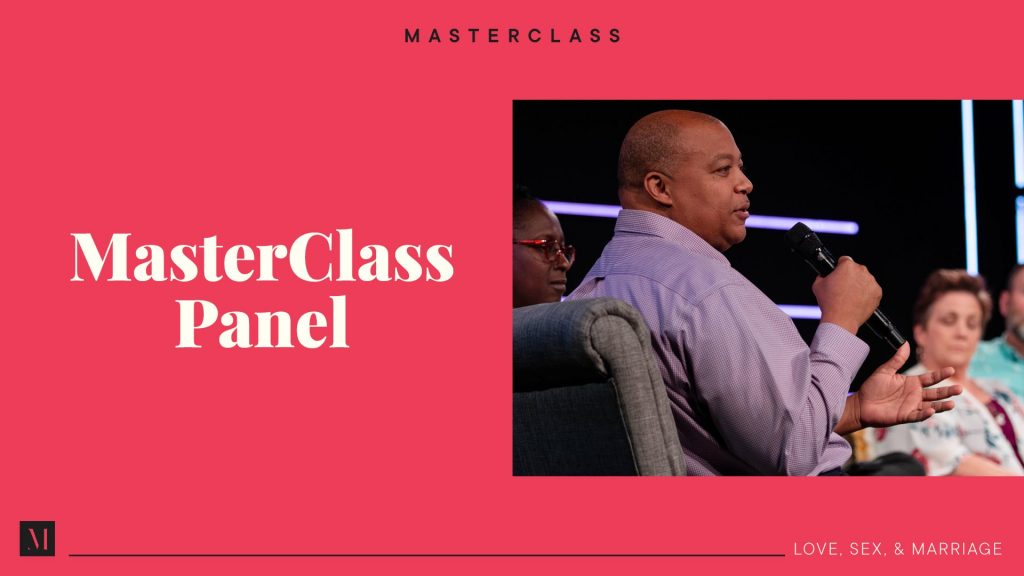 MASTERCLASS

MasterClass Panel

M

LOVE, SEX, & MARRIAGE